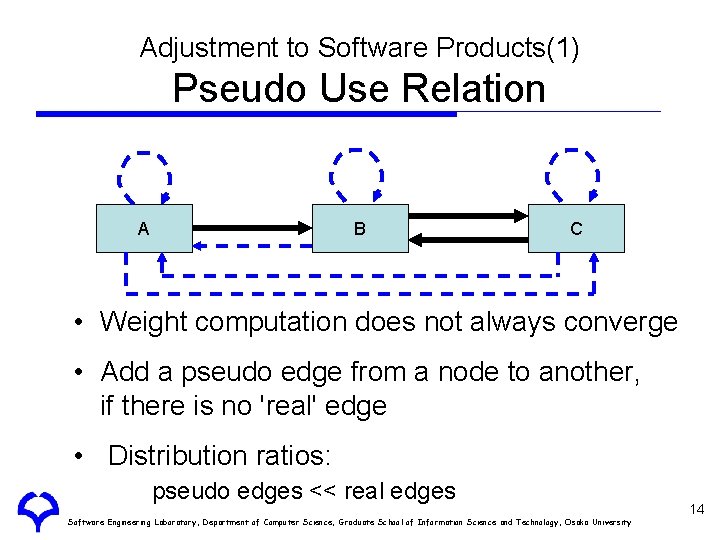 Adjustment to Software Products(1)
Pseudo Use Relation

A
B
C

• Weight computation does not always converge

• Add a pseudo edge from a node to another, if there is no 'real' edge

• Distribution ratios:
pseudo edges << real edges

14

Software Engineering Laboratory, Department of Computer Science, Graduate School of Information Science and Technology, Osaka University